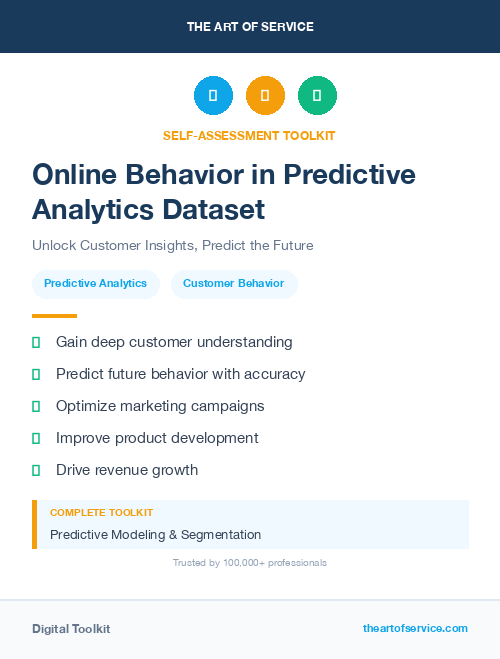 THE ART OF SERVICE

SELF-ASSESSMENT TOOLKIT

Online Behavior in Predictive Analytics Dataset

Unlock Customer Insights, Predict the Future

Predictive Analytics

Customer Behavior

Gain deep customer understanding

Predict future behavior with accuracy

Optimize marketing campaigns

Improve product development

Drive revenue growth

COMPLETE TOOLKIT

Predictive Modeling & Segmentation

Trusted by 100,000+ professionals

Digital Toolkit

theartofservice.com